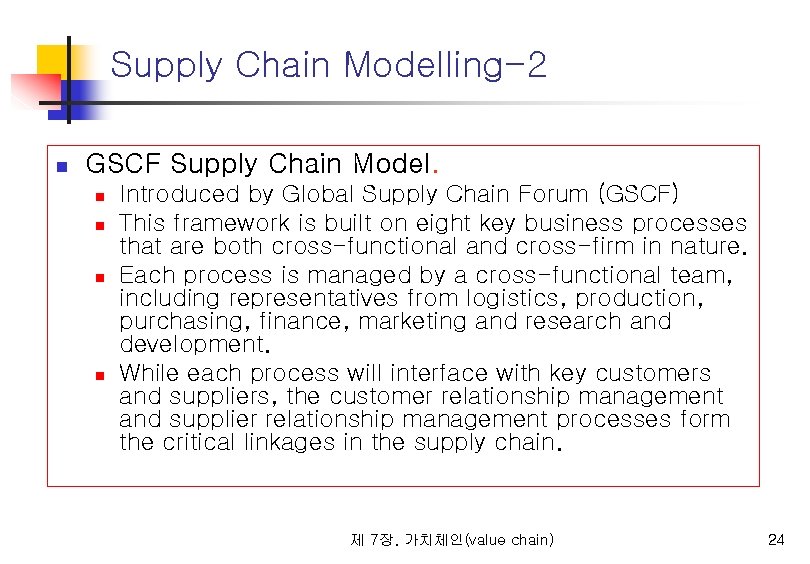 Supply Chain Modelling-2

GSCF Supply Chain Model.

Introduced by Global Supply Chain Forum (GSCF)

This framework is built on eight key business processes that are both cross-functional and cross-firm in nature.

Each process is managed by a cross-functional team, including representatives from logistics, production, purchasing, finance, marketing and research and development.

While each process will interface with key customers and suppliers, the customer relationship management and supplier relationship management processes form the critical linkages in the supply chain.

제 7장. 가치체인(value chain)

24